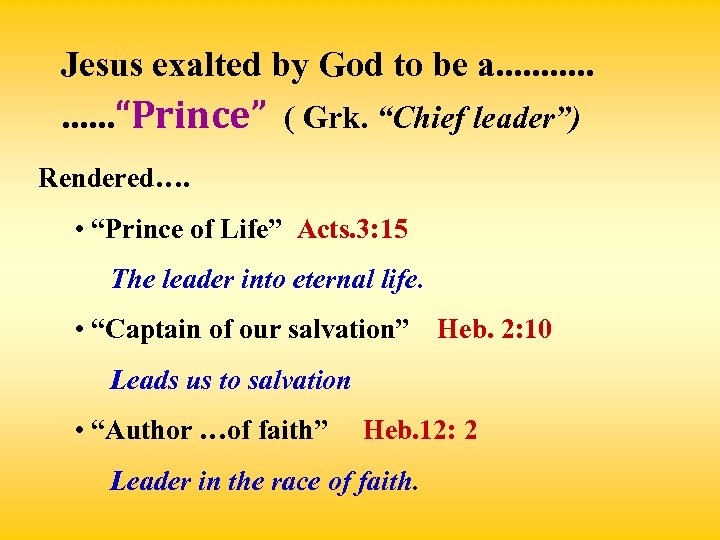 Jesus exalted by God to be a...........
......“Prince” ( Grk. “Chief leader”)

Rendered….

• “Prince of Life” Acts.3:15

The leader into eternal life.

• “Captain of our salvation” Heb. 2:10

Leads us to salvation

• “Author …of faith” Heb.12: 2

Leader in the race of faith.